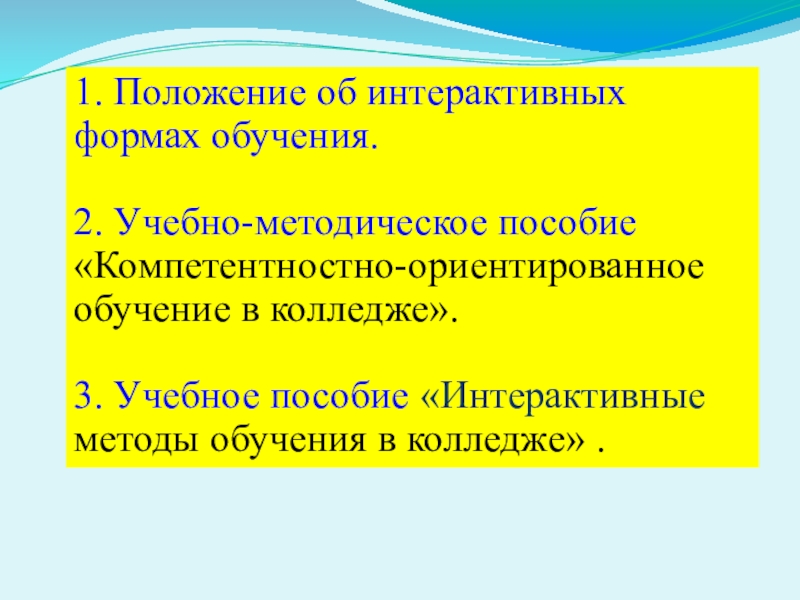 1. Положение об интерактивных формах обучения.

2. Учебно-методическое пособие «Компетентностно-ориентированное обучение в колледже».

3. Учебное пособие «Интерактивные методы обучения в колледже» .